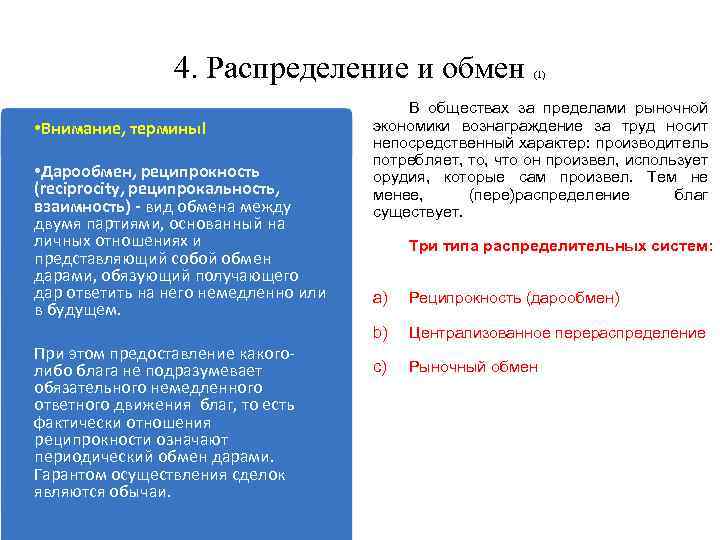 4. Распределение и обмен (1)

•Внимание, термины!

•Дарообмен, реципрокность (reciprocity, реципрокальность, взаимность) - вид обмена между двумя партиями, основанный на личных отношениях и представляющий собой обмен дарами, обязующий получающего дар ответить на него немедленно или в будущем.

При этом предоставление какого-либо блага не подразумевает обязательного немедленного ответного движения благ, то есть фактически отношения реципрокности означают периодический обмен дарами. Гарантом осуществления сделок являются обычаи.

В обществах за пределами рыночной экономики вознаграждение за труд носит непосредственный характер: производитель потребляет, то, что он произвел, использует орудия, которые сам произвел. Тем не менее, (пере)распределение благ существует.

Три типа распределительных систем:

a) Реципрокность (дарообмен)

b) Централизованное перераспределение

c) Рыночный обмен